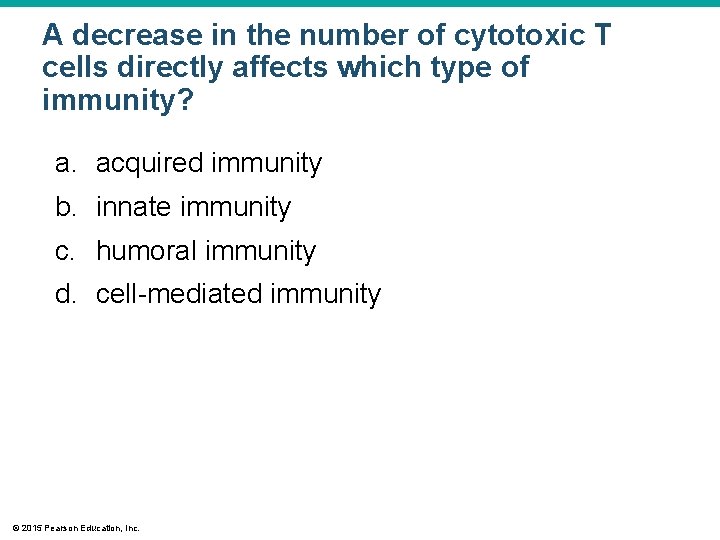 A decrease in the number of cytotoxic T cells directly affects which type of immunity?

a. acquired immunity
b. innate immunity
c. humoral immunity
d. cell-mediated immunity

© 2015 Pearson Education, Inc.